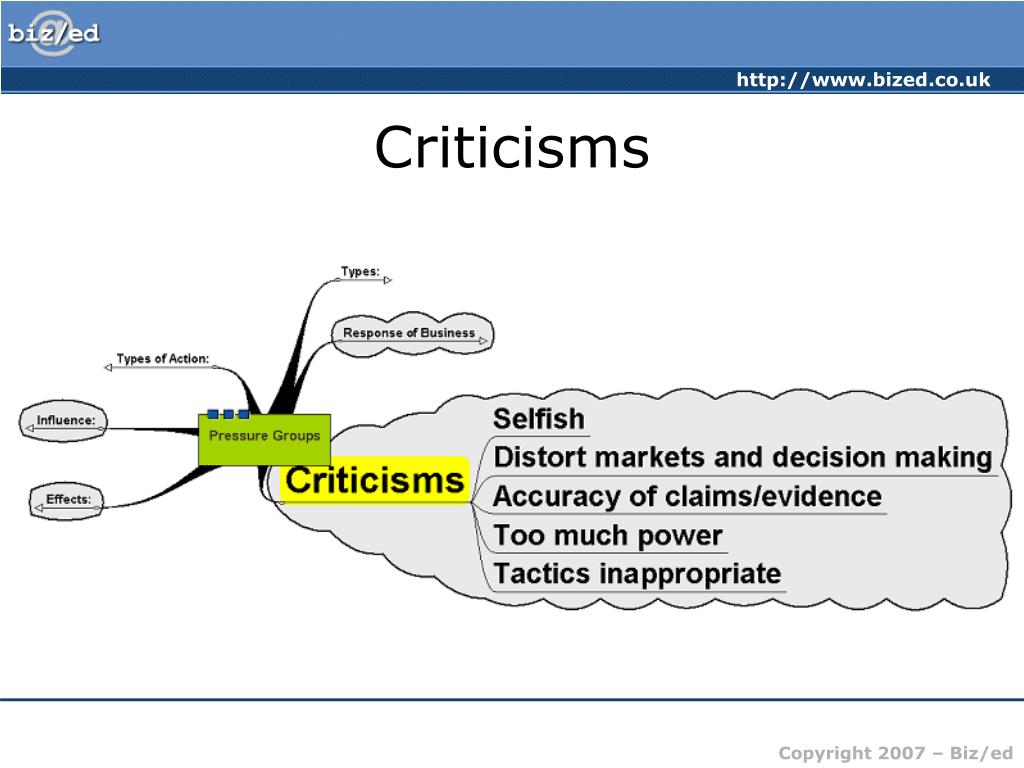 biz/ed

http://www.bized.co.uk

Criticisms

Types:

Response of Business

Types of Action:

Influence:

Pressure Groups

Effects:

Criticisms

Selfish

Distort markets and decision making

Accuracy of claims/evidence

Too much power

Tactics inappropriate

Copyright 2007 – Biz/ed